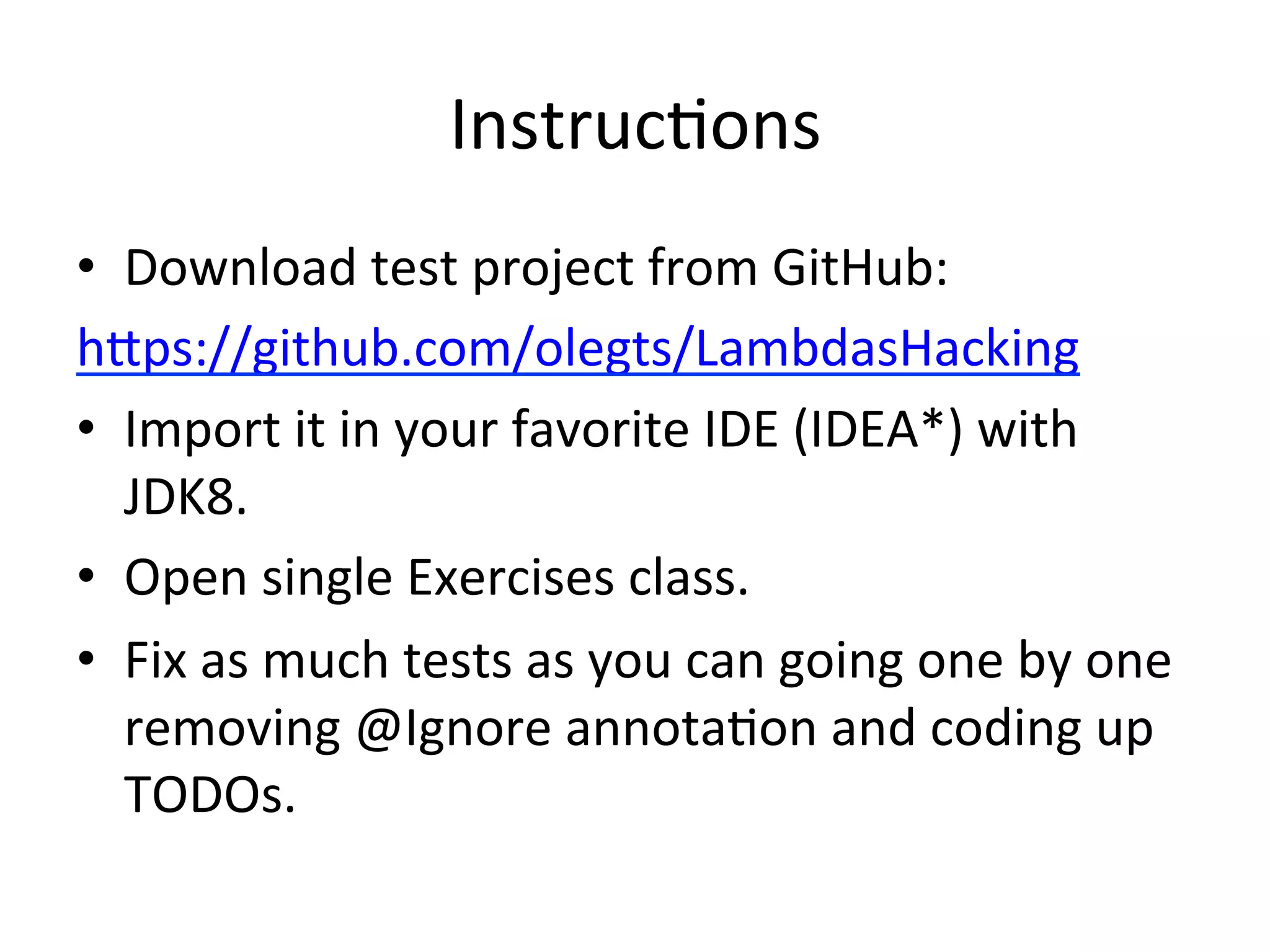 Instructions

• Download test project from GitHub:
https://github.com/olegts/LambdasHacking

• Import it in your favorite IDE (IDEA*) with JDK8.

• Open single Exercises class.

• Fix as much tests as you can going one by one removing @Ignore annotation and coding up TODOs.